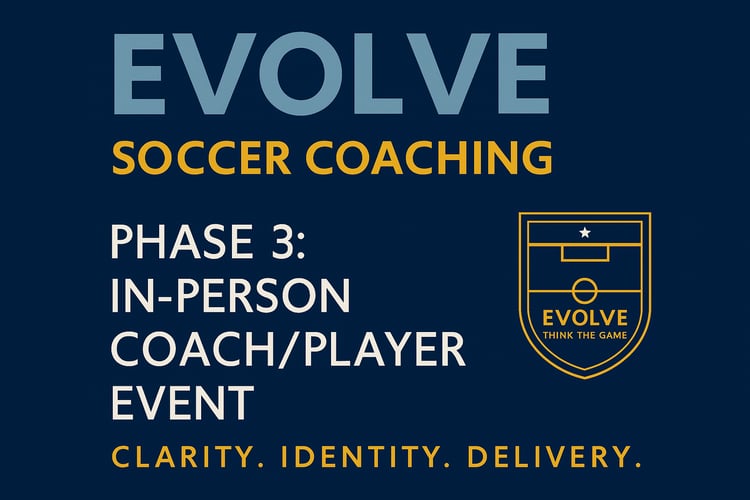 EVOLVE
SOCCER COACHING

PHASE 3:
IN-PERSON
COACH/PLAYER
EVENT

EVOLVE
THINK THE GAME

CLARITY. IDENTITY. DELIVERY.